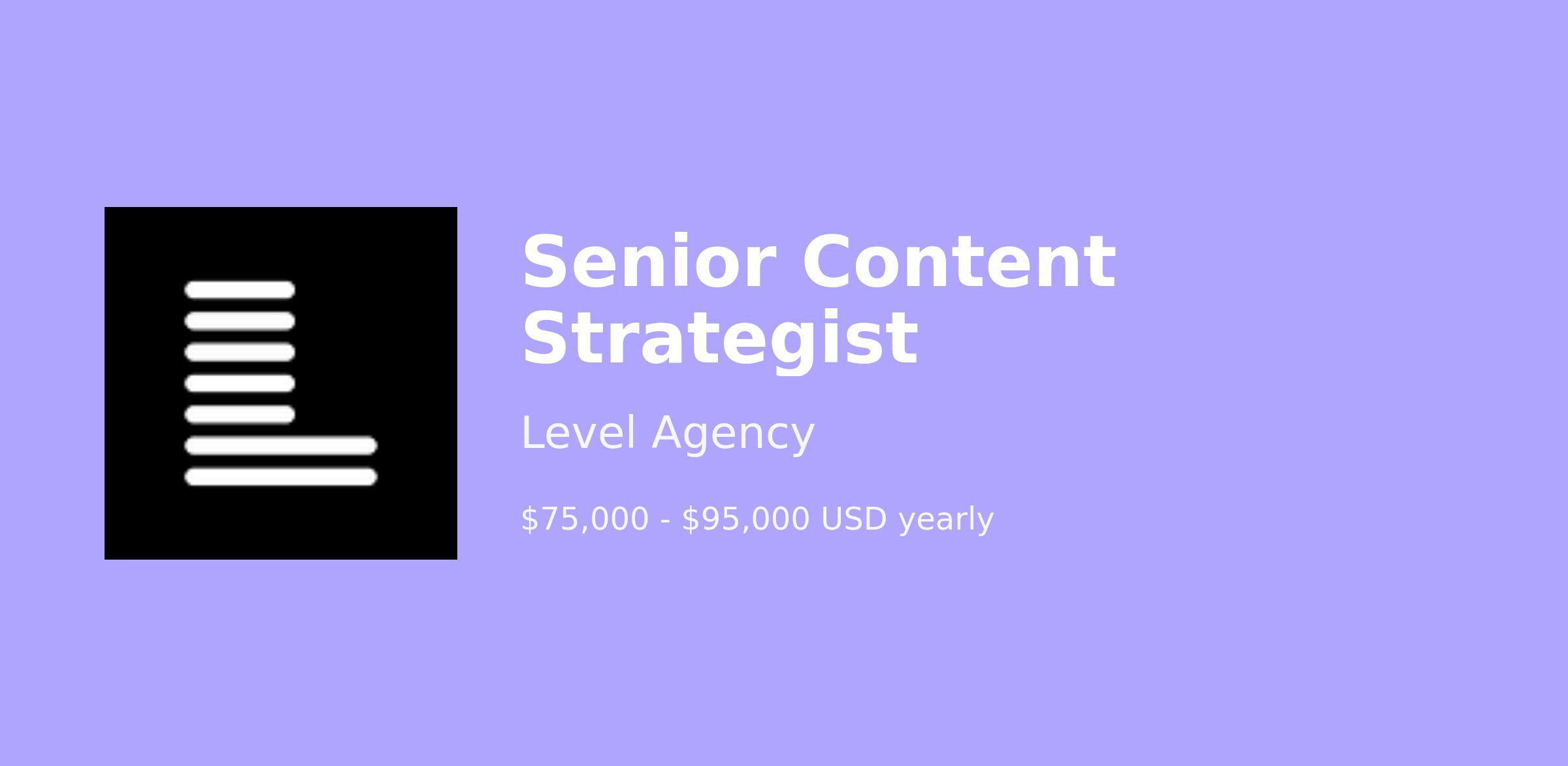 Senior Content Strategist

Level Agency

\$75,000 - \$95,000 USD yearly